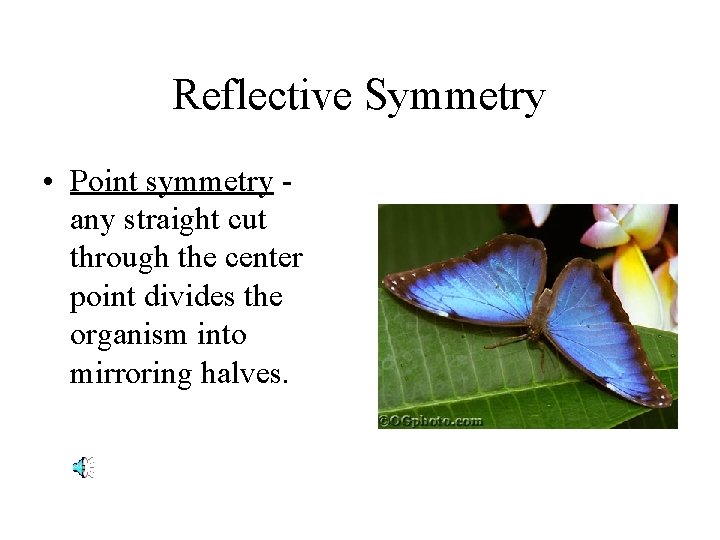 Reflective Symmetry

• Point symmetry - any straight cut through the center point divides the organism into mirroring halves.

©OGphoto.com